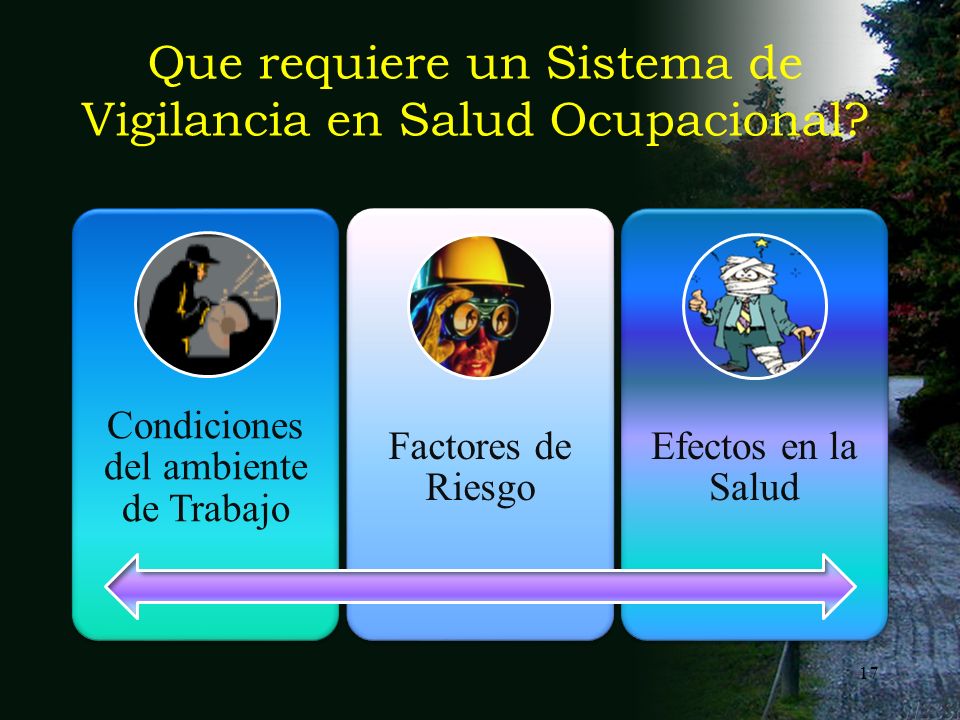 Que requiere un Sistema de Vigilancia en Salud Ocupacional?

Condiciones del ambiente de Trabajo

Factores de Riesgo

Efectos en la Salud

17